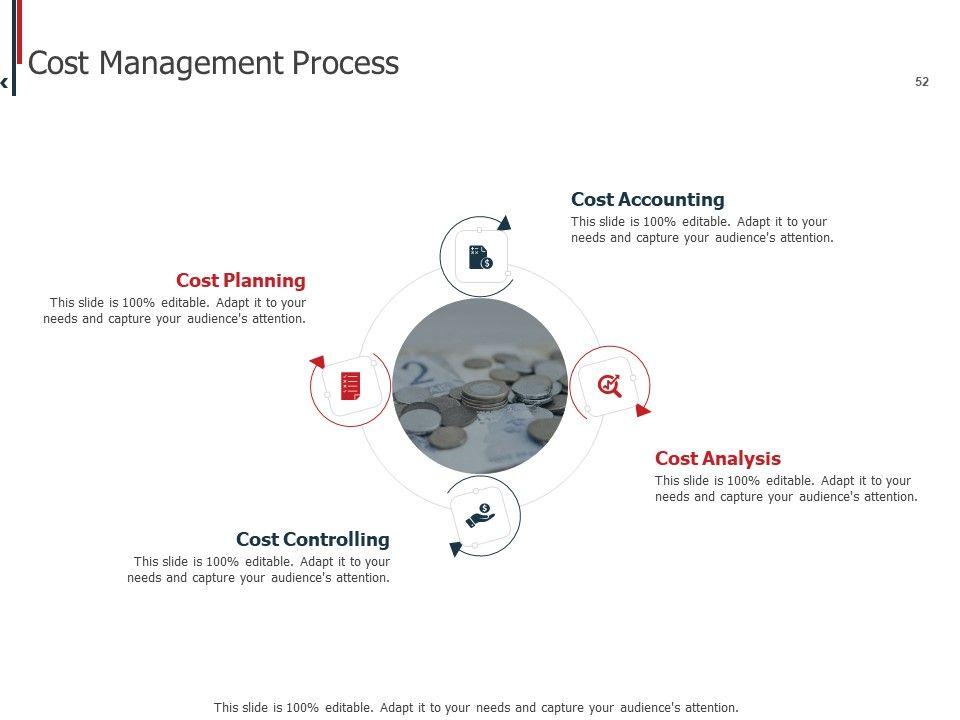 Cost Management Process

52

Cost Accounting
This slide is 100% editable. Adapt it to your needs and capture your audience's attention.

Cost Planning
This slide is 100% editable. Adapt it to your needs and capture your audience's attention.

Cost Analysis
This slide is 100% editable. Adapt it to your needs and capture your audience's attention.

Cost Controlling
This slide is 100% editable. Adapt it to your needs and capture your audience's attention.

This slide is 100% editable. Adapt it to your needs and capture your audience's attention.